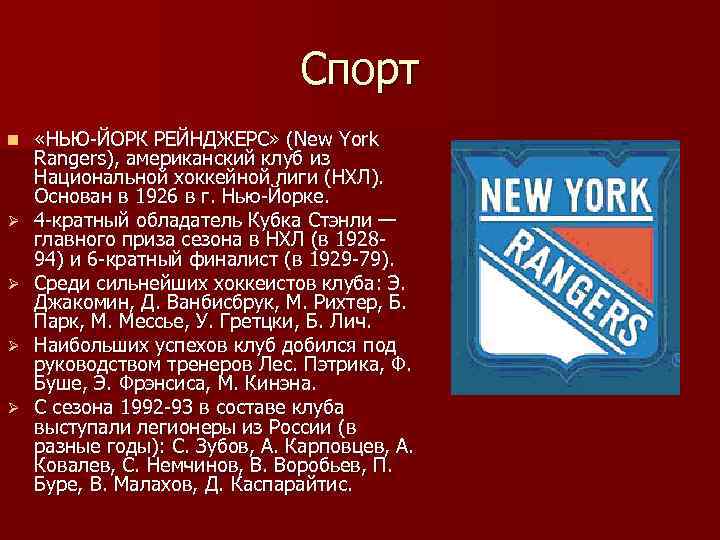 Спорт

«НЬЮ-ЙОРК РЕЙНДЖЕРС» (New York Rangers), американский клуб из Национальной хоккейной лиги (НХЛ). Основан в 1926 в г. Нью-Йорке.

4-кратный обладатель Кубка Стэнли — главного приза сезона в НХЛ (в 1928-94) и 6-кратный финалист (в 1929-79).

Среди сильнейших хоккеистов клуба: Э. Джакомин, Д. Ванбисбрук, М. Рихтер, Б. Парк, М. Мессье, У. Гретцки, Б. Лич.

Наибольших успехов клуб добился под руководством тренеров Лес. Пэтрика, Ф. Буше, Э. Фрэнсиса, М. Кинэна.

С сезона 1992-93 в составе клуба выступали легионеры из России (в разные годы): С. Зубов, А. Карповцев, А. Ковалев, С. Немчинов, В. Воробьев, П. Буре, В. Малахов, Д. Каспарайтис.

NEW YORK
RANGERS